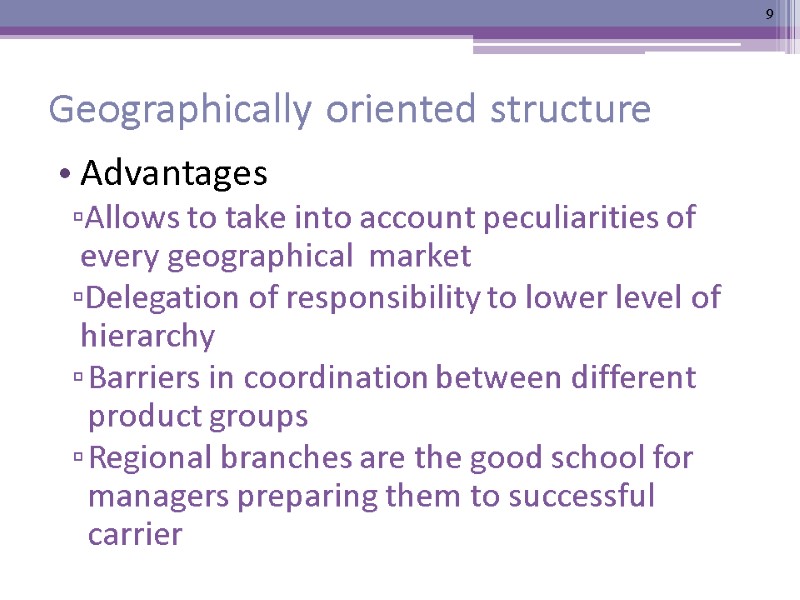 9

Geographically oriented structure

• Advantages

▫Allows to take into account peculiarities of every geographical market

▫Delegation of responsibility to lower level of hierarchy

▫Barriers in coordination between different product groups

▫Regional branches are the good school for managers preparing them to successful carrier